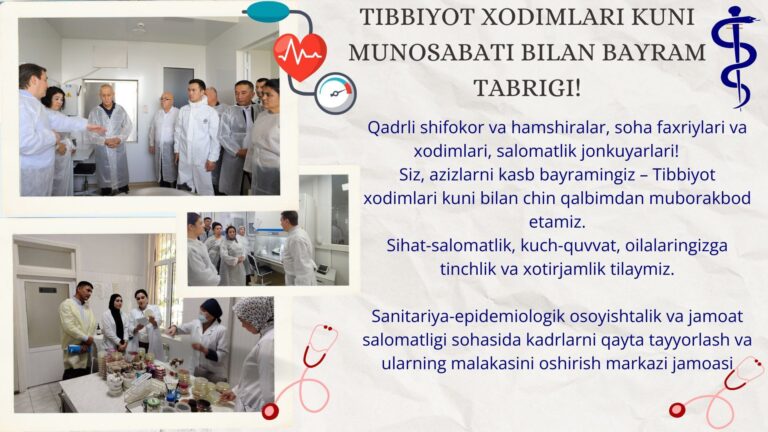 TIBBIYOT XODIMLARI KUNI MUNOSABATI BILAN BAYRAM TABRIGI!

Qadrli shifokor va hamshiralar, soha faxriylari va xodimlari, salomatlik jonkuyarlari!
Siz, azizlarni kasb bayramingiz – Tibbiyot xodimlari kuni bilan chin qalbimdan muborakbod etamiz.
Sihat-salomatlik, kuch-quvvat, oilalaringizga tinchlik va xotirjamlik tilaymiz.

Sanitariya-epidemiologik osoyishtalik va jamoat salomatligi sohasida kadrlarni qayta tayyorlash va ularning malakasini oshirish markazi jamoasi